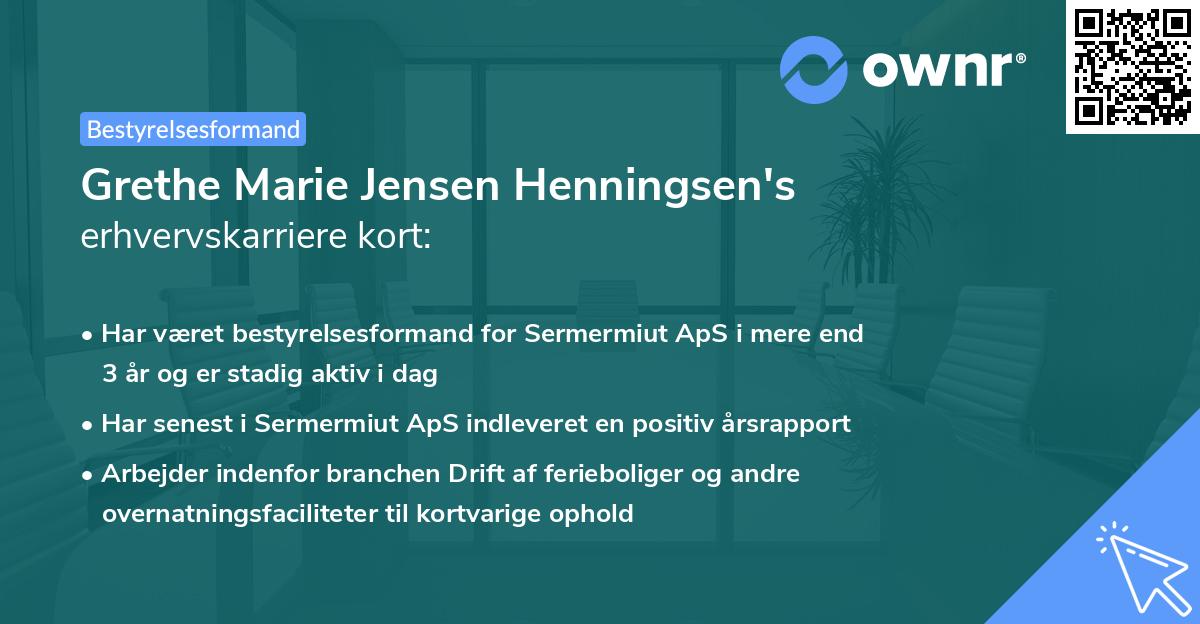 ownr®

Bestyrelsesformand

Grethe Marie Jensen Henningsen's erhvervskarriere kort:

• Har været bestyrelsesformand for Sermermiut ApS i mere end 3 år og er stadig aktiv i dag

• Har senest i Sermermiut ApS indleveret en positiv årsrapport

• Arbejder indenfor branchen Drift af ferieboliger og andre overnatningsfaciliteter til kortvarige ophold